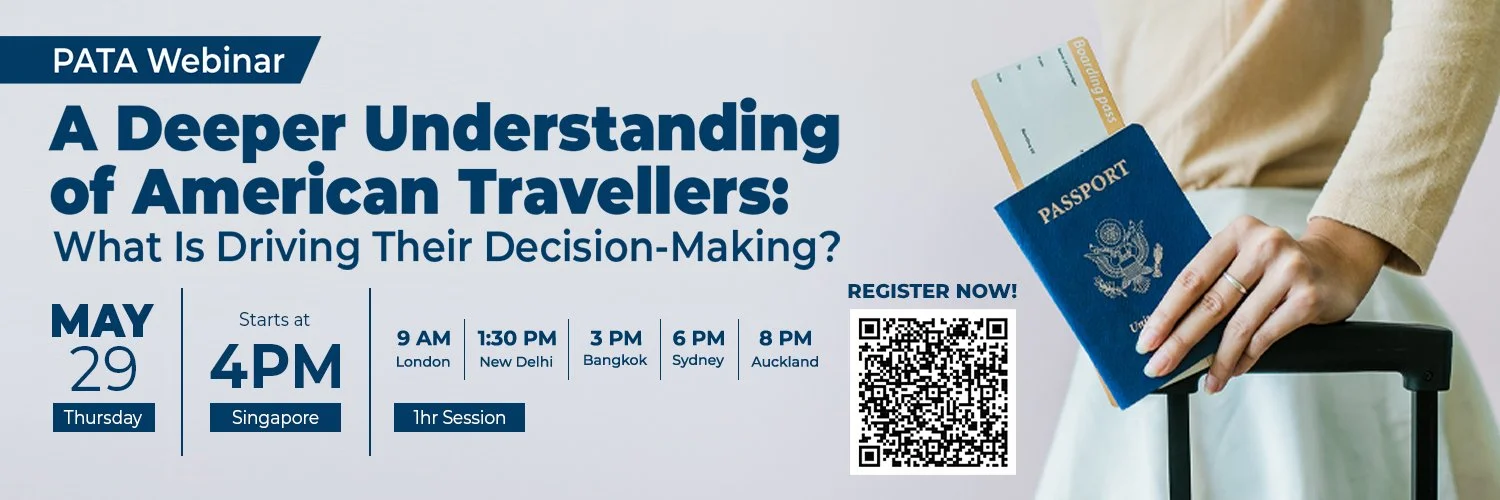 PATA Webinar

A Deeper Understanding of American Travellers:
What Is Driving Their Decision-Making?

MAY
29
Thursday

Starts at
4PM
Singapore

9 AM
London

1:30 PM
New Delhi

3 PM
Bangkok

6 PM
Sydney

8 PM
Auckland

1hr Session

REGISTER NOW!

Boarding pass

PASSPORT